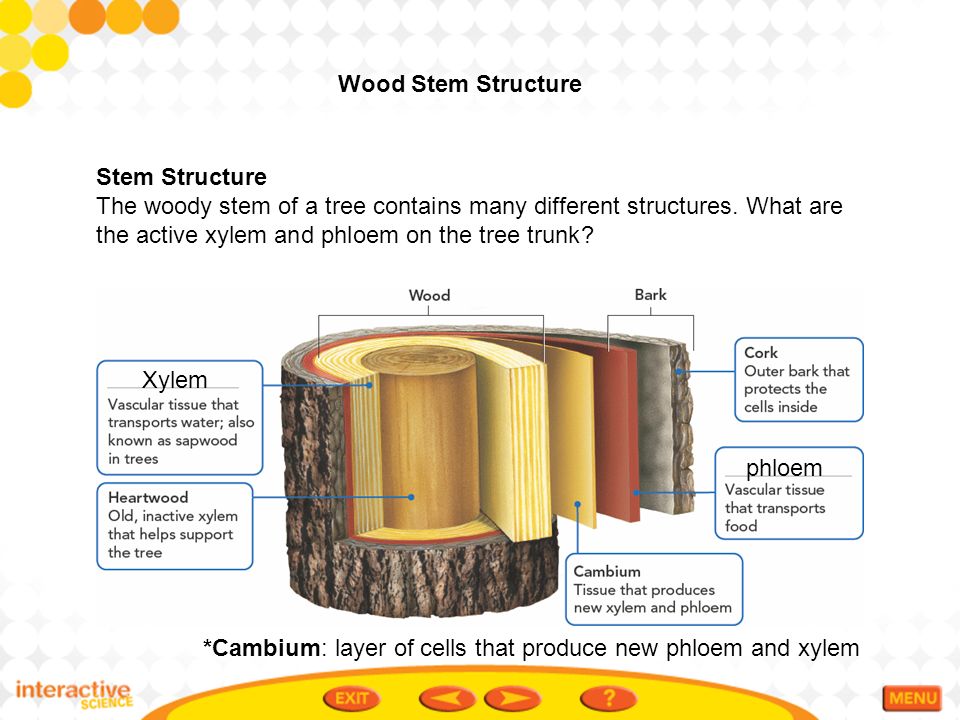 Wood Stem Structure

Stem Structure
The woody stem of a tree contains many different structures. What are the active xylem and phloem on the tree trunk?

Wood

Bark

Xylem
Vascular tissue that transports water; also known as sapwood in trees

Heartwood
Old, inactive xylem that helps support the tree

Cork
Outer bark that protects the cells inside

phloem
Vascular tissue that transports food

Cambium
Tissue that produces new xylem and phloem

*Cambium: layer of cells that produce new phloem and xylem

interactive SCIENCE

EXIT

?

MENU